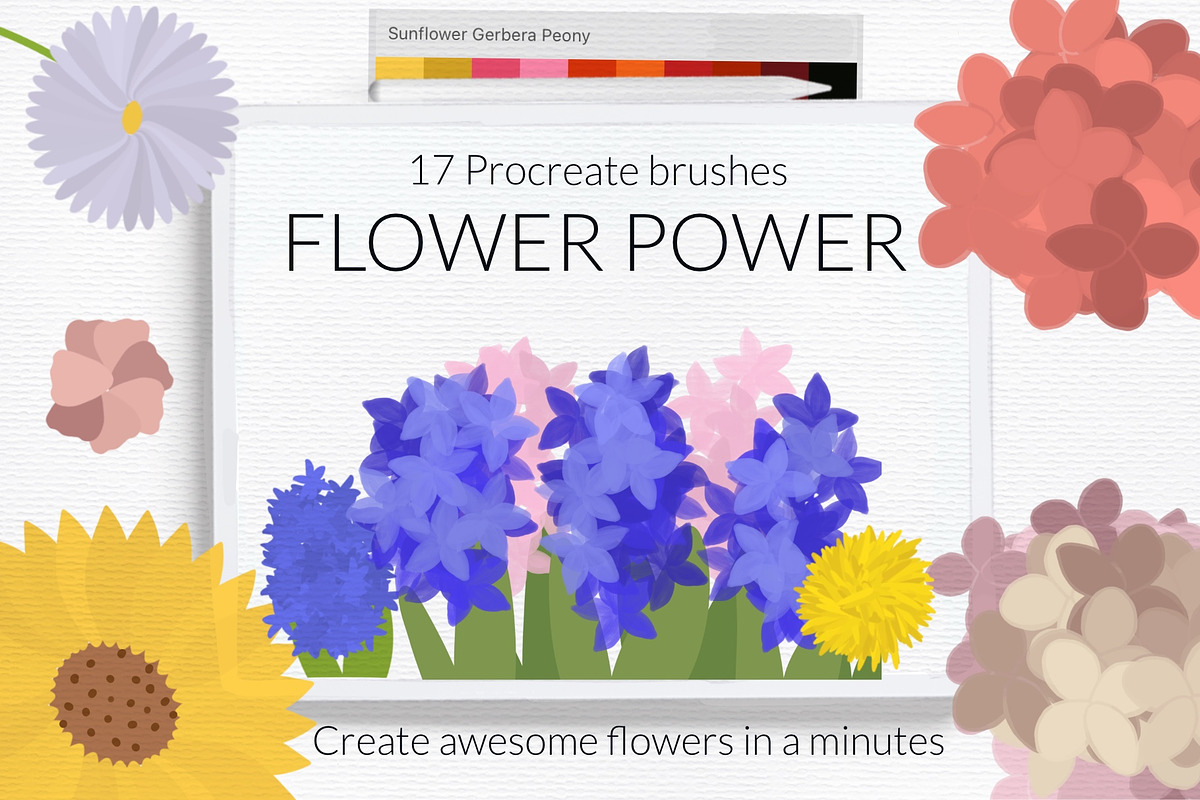 Sunflower Gerbera Peony

17 Procreate brushes

FLOWER POWER

Create awesome flowers in a minutes